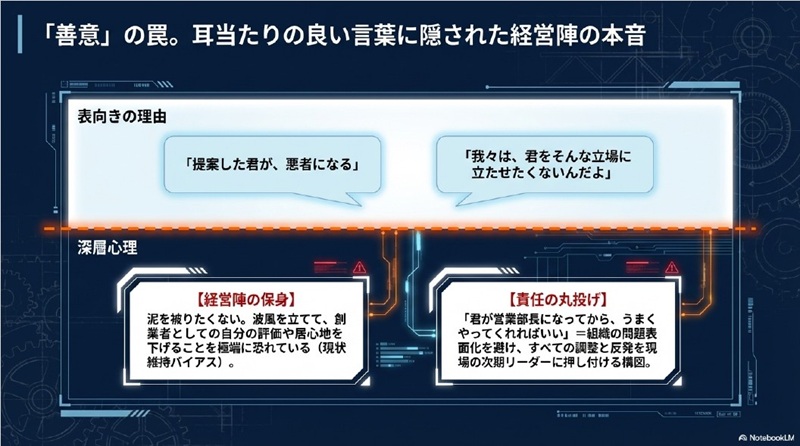 「善意」の罠。耳当たりの良い言葉に隠された経営陣の本音

表向きの理由

「提案した君が、悪者になる」

「我々は、君をそんな立場に立たせたくないんだよ」

深層心理

【経営陣の保身】

泥を被りたくない。波風を立てて、創業者としての自分の評価や居心地を下げることを極端に恐れている（現状維持バイアス）。

【責任の丸投げ】

「君が営業部長になってから、うまくやってくれればいい」＝組織の問題表面化を避け、すべての調整と反発を現場の次期リーダーに押し付ける構図。

NotebookLM